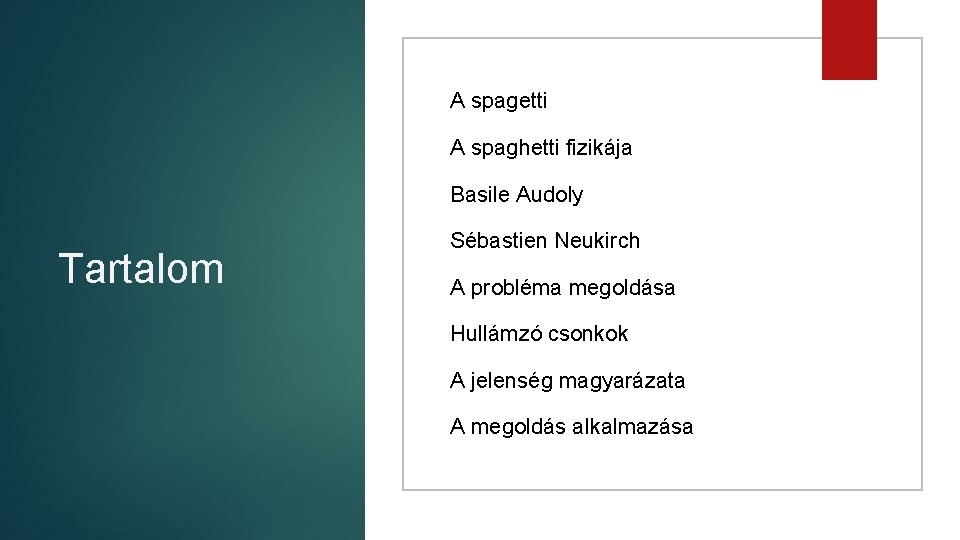 Tartalom

A spagetti

A spaghetti fizikája

Basile Audoly

Sébastien Neukirch

A probléma megoldása

Hullámzó csonkok

A jelenség magyarázata

A megoldás alkalmazása